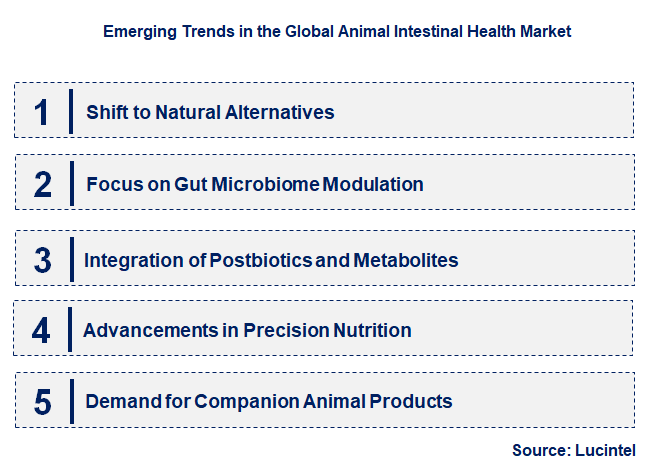 Emerging Trends in the Global Animal Intestinal Health Market

1 Shift to Natural Alternatives

2 Focus on Gut Microbiome Modulation

3 Integration of Postbiotics and Metabolites

4 Advancements in Precision Nutrition

5 Demand for Companion Animal Products

Source: Lucintel